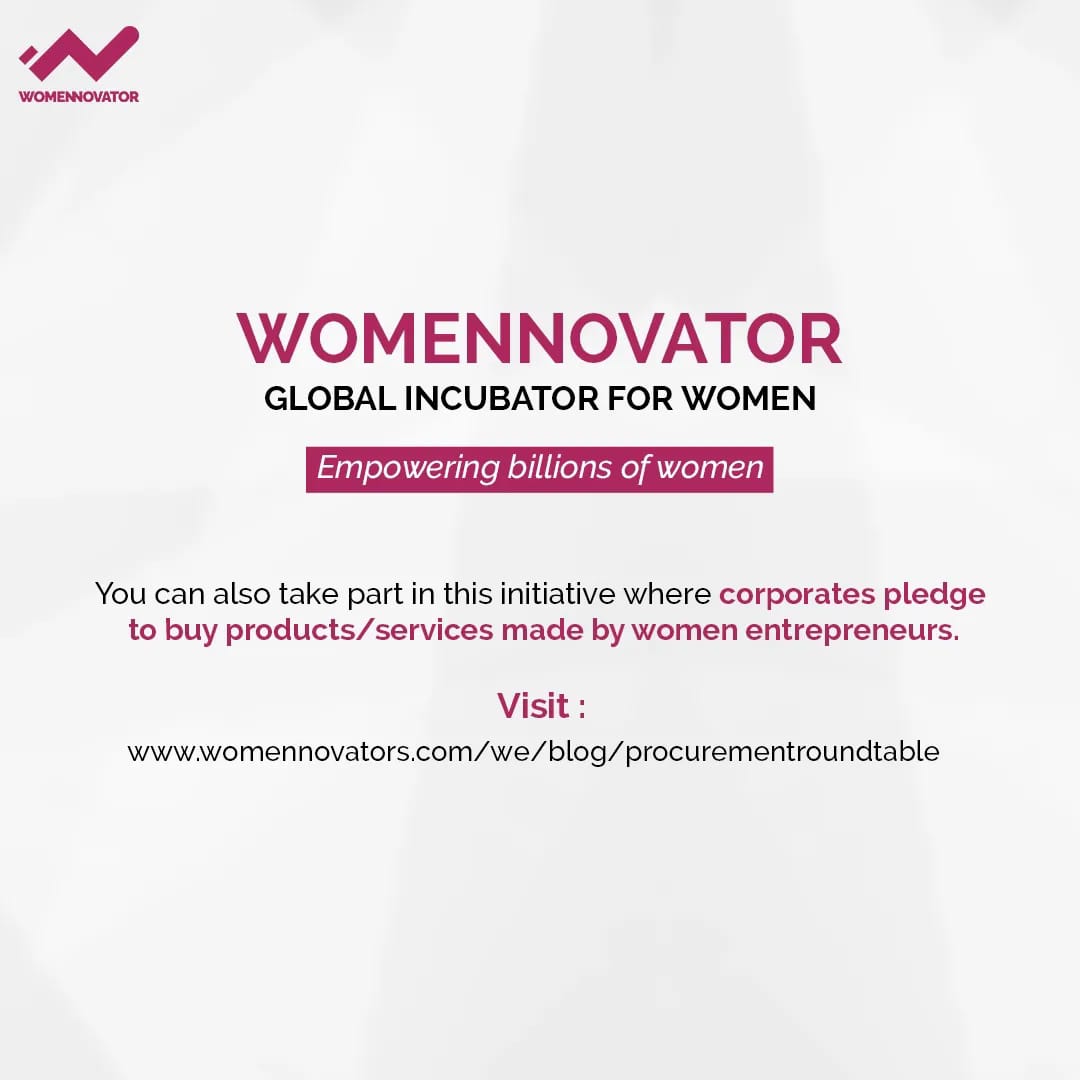 WOMENNOVATOR

WOMENNOVATOR
GLOBAL INCUBATOR FOR WOMEN

Empowering billions of women

You can also take part in this initiative where corporates pledge to buy products/services made by women entrepreneurs.

Visit :
www.womennovators.com/we/blog/procurementroundtable